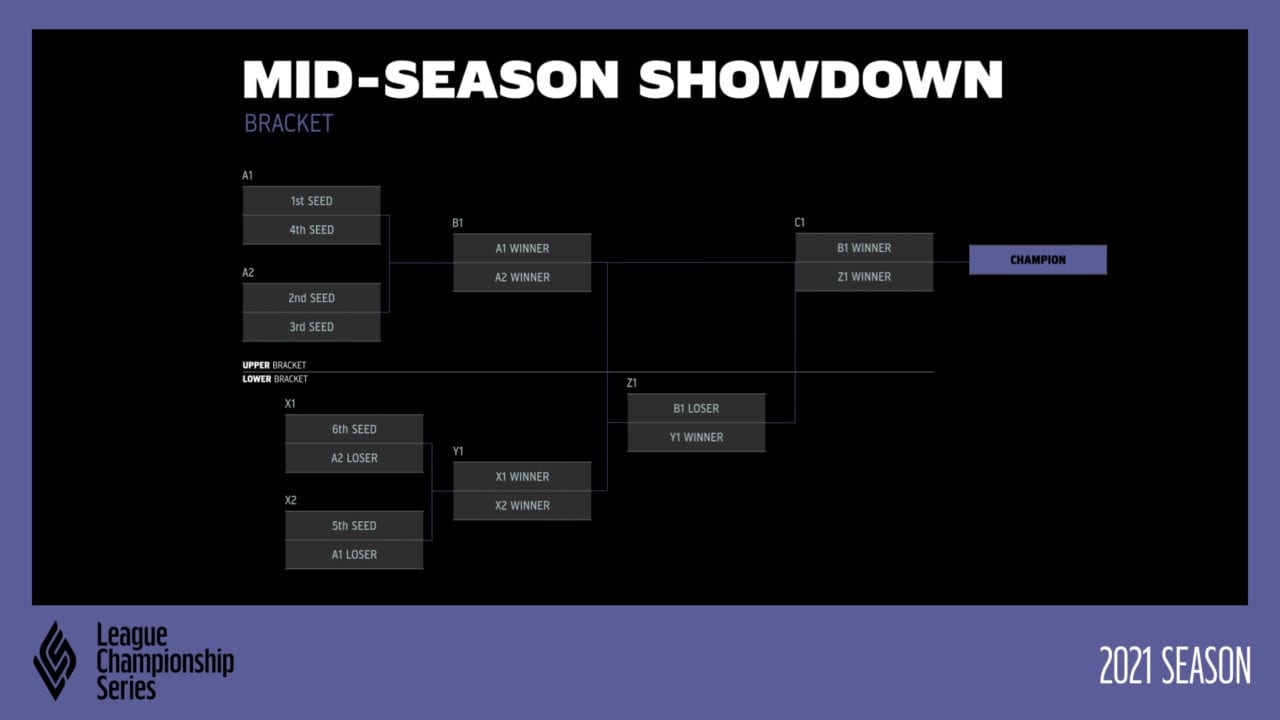 MID-SEASON SHOWDOWN
BRACKET

A1
1st SEED
4th SEED

A2
2nd SEED
3rd SEED

B1
A1 WINNER
A2 WINNER

C1
B1 WINNER
Z1 WINNER

CHAMPION

UPPER BRACKET
LOWER BRACKET

X1
6th SEED
A2 LOSER

X2
5th SEED
A1 LOSER

Y1
X1 WINNER
X2 WINNER

Z1
B1 LOSER
Y1 WINNER

League Championship Series

2021 SEASON